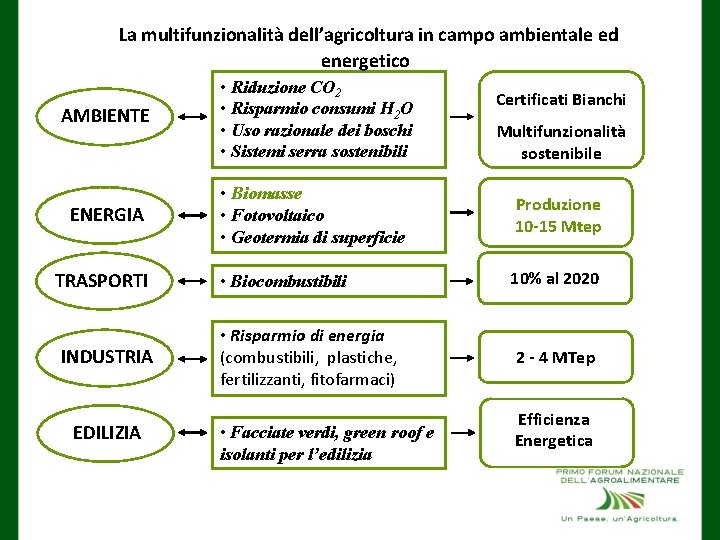 La multifunzionalità dell'agricoltura in campo ambientale ed energetico

AMBIENTE

• Riduzione $CO_2$
• Risparmio consumi $H_2O$
• Uso razionale dei boschi
• Sistemi serra sostenibili

Certificati Bianchi

Multifunzionalità sostenibile

ENERGIA

• Biomasse
• Fotovoltaico
• Geotermia di superficie

Produzione 10-15 Mtep

TRASPORTI

• Biocombustibili

10% al 2020

INDUSTRIA

• Risparmio di energia (combustibili, plastiche, fertilizzanti, fitofarmaci)

2 - 4 MTep

EDILIZIA

• Facciate verdi, green roof e isolanti per l'edilizia

Efficienza Energetica

PRIMO FORUM NAZIONALE DELL'AGROALIMENTARE

Un Paese, un'Agricoltura.